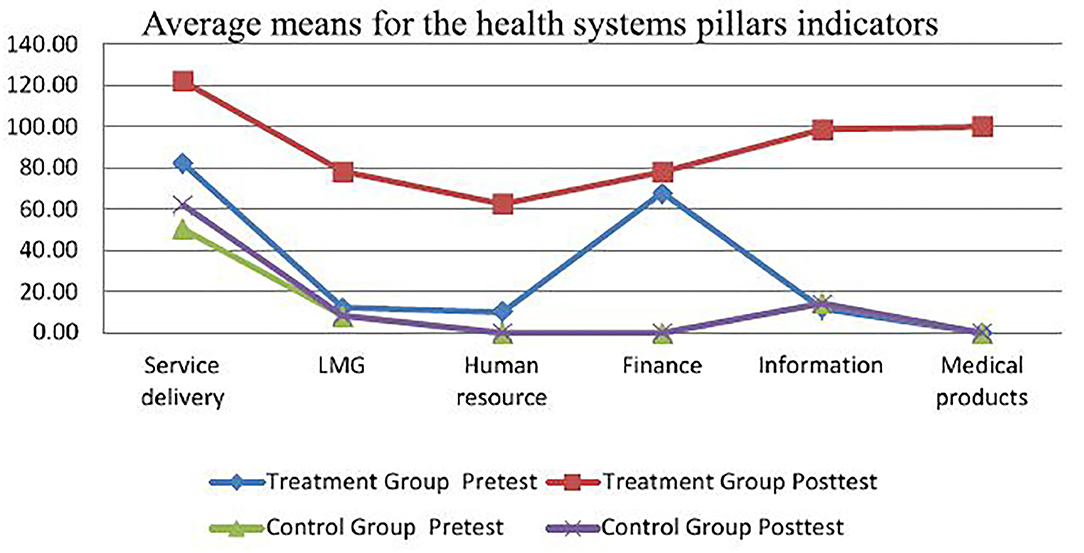 Average means for the health systems pillars indicators

140.00
120.00
100.00
80.00
60.00
40.00
20.00
0.00

Service delivery
LMG
Human resource
Finance
Information
Medical products

Treatment Group Pretest
Treatment Group Posttest
Control Group Pretest
Control Group Posttest